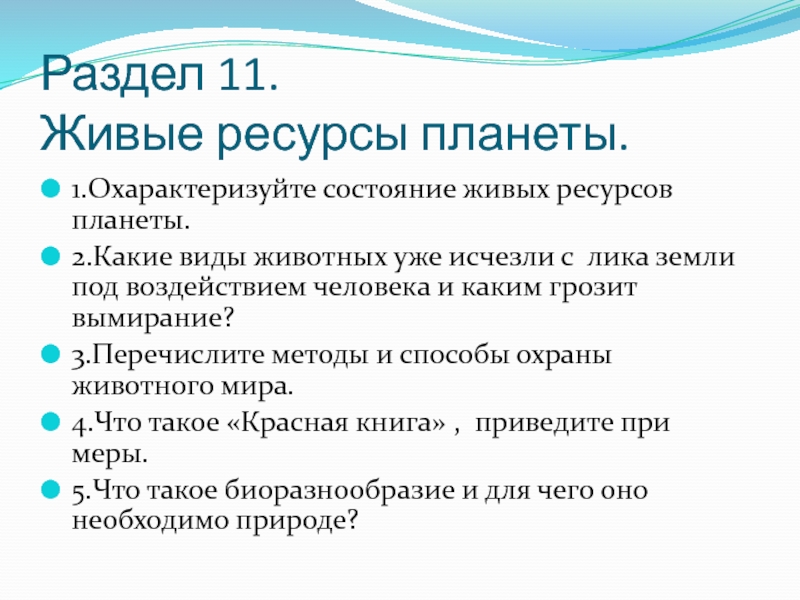 Раздел 11.
Живые ресурсы планеты.

1.Охарактеризуйте состояние живых ресурсов планеты.

2.Какие виды животных уже исчезли с лика земли под воздействием человека и каким грозит вымирание?

3.Перечислите методы и способы охраны животного мира.

4.Что такое «Красная книга» , приведите при меры.

5.Что такое биоразнообразие и для чего оно необходимо природе?